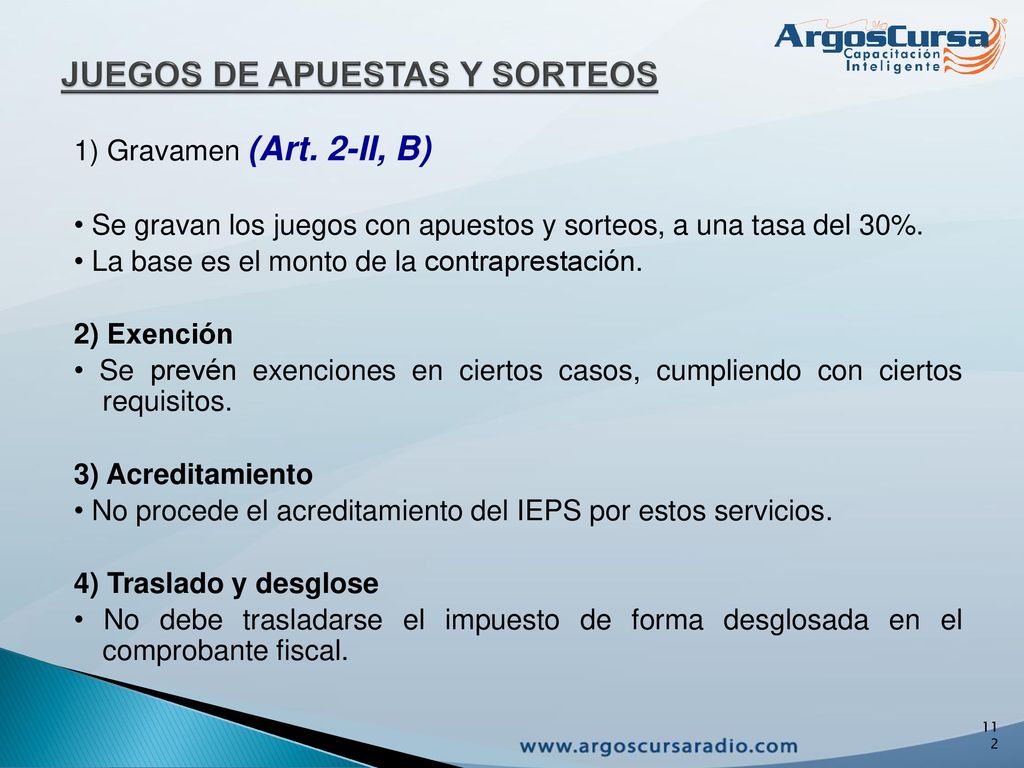 ArgosCursa
Capacitación Inteligente

JUEGOS DE APUESTAS Y SORTEOS

1) Gravamen (Art. 2-II, B)

• Se gravan los juegos con apuestos y sorteos, a una tasa del 30%.
• La base es el monto de la contraprestación.

2) Exención
• Se prevén exenciones en ciertos casos, cumpliendo con ciertos requisitos.

3) Acreditamiento
• No procede el acreditamiento del IEPS por estos servicios.

4) Traslado y desglose
• No debe trasladarse el impuesto de forma desglosada en el comprobante fiscal.

www.argoscursaradio.com

112